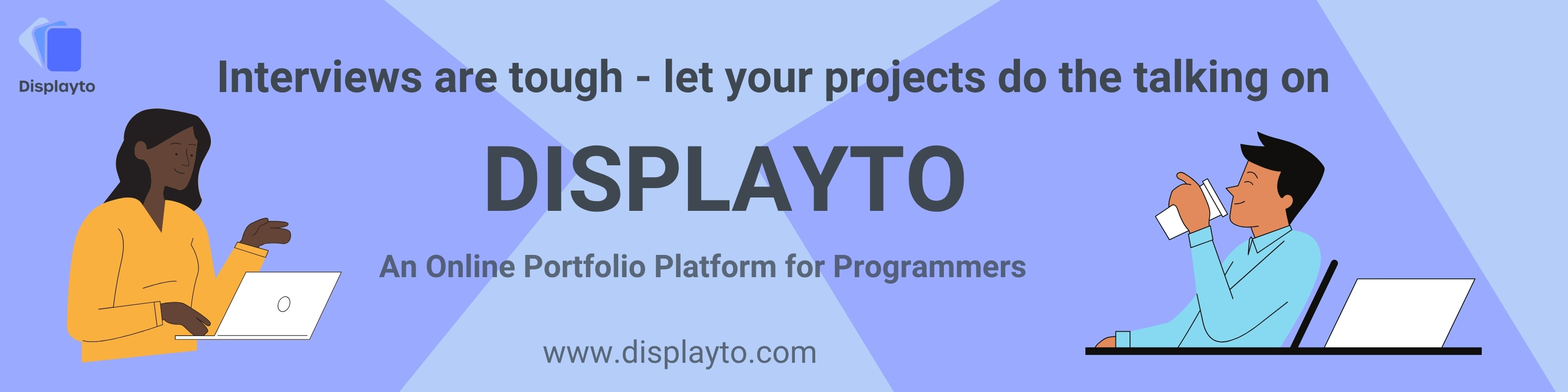 Displayto

Interviews are tough - let your projects do the talking on

DISPLAYTO

An Online Portfolio Platform for Programmers

www.displayto.com